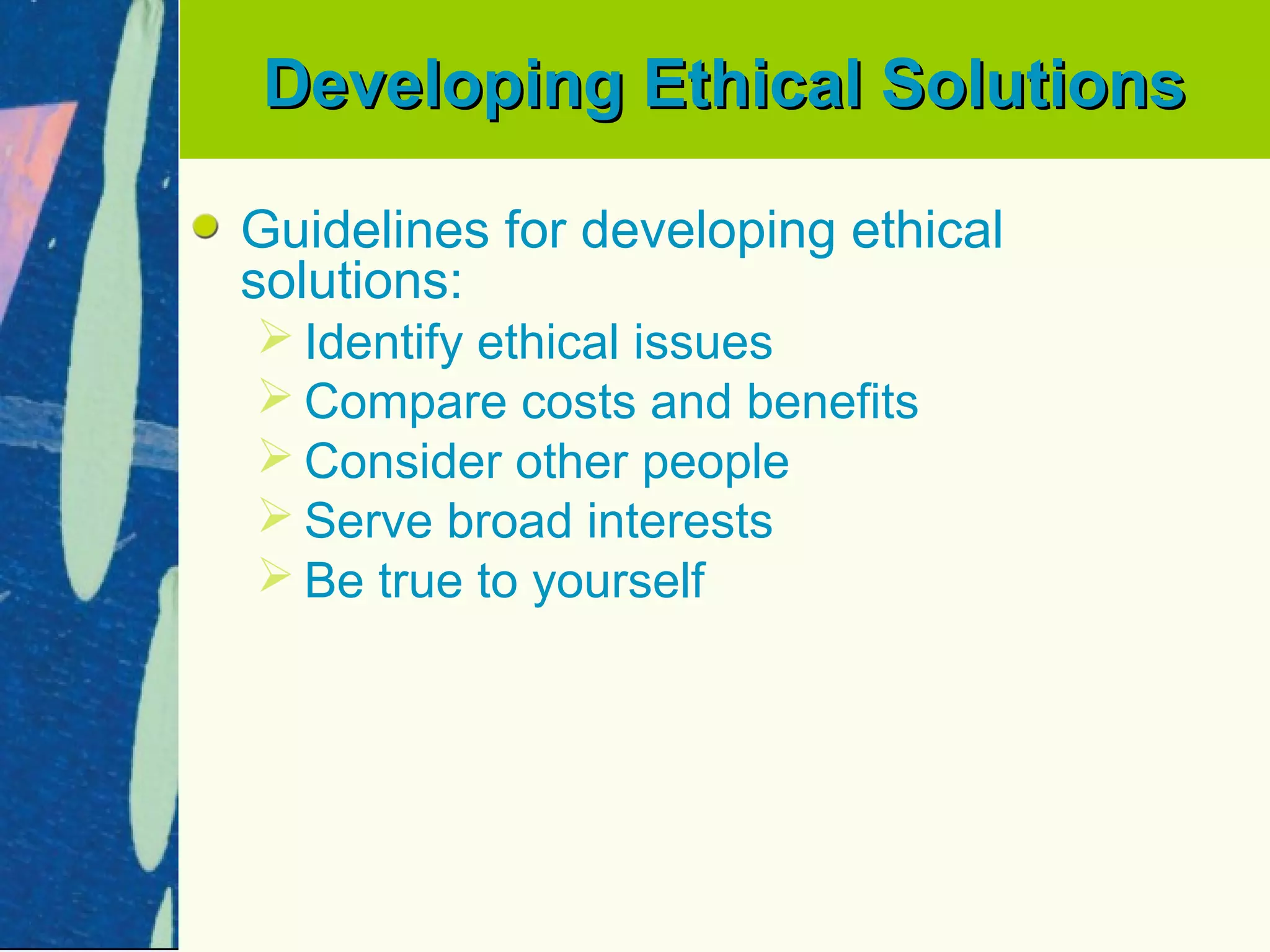 Developing Ethical Solutions

Guidelines for developing ethical solutions:
Identify ethical issues
Compare costs and benefits
Consider other people
Serve broad interests
Be true to yourself